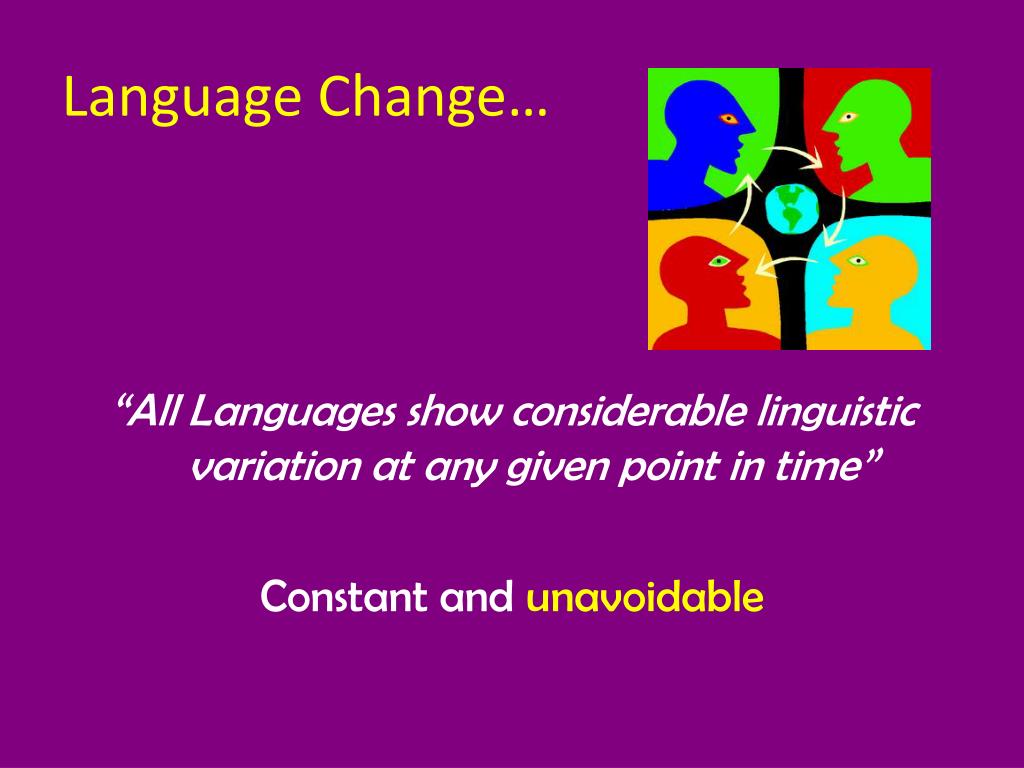 Language Change…

“All Languages show considerable linguistic variation at any given point in time”

Constant and unavoidable